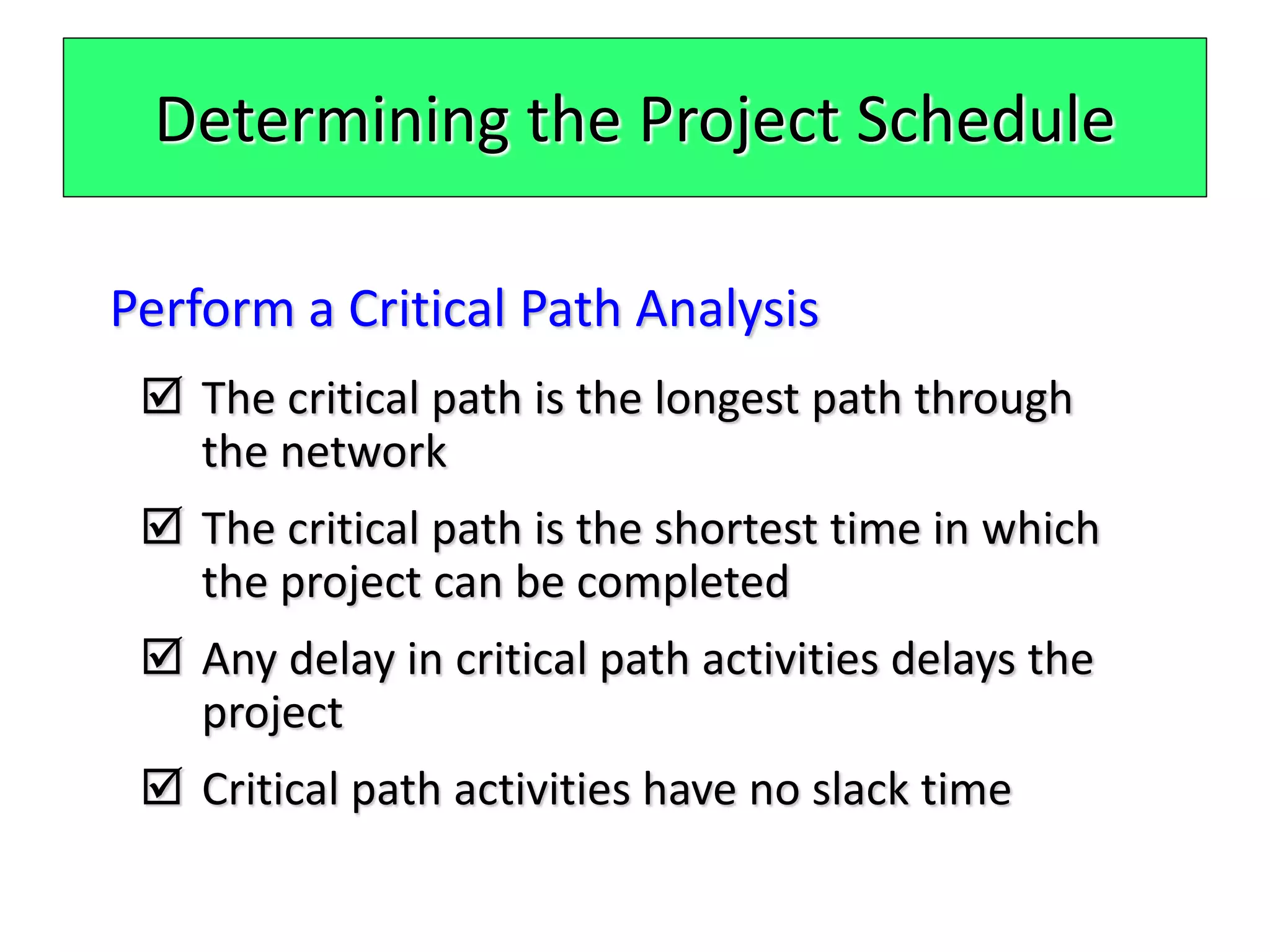 Determining the Project Schedule

Perform a Critical Path Analysis

☑ The critical path is the longest path through the network

☑ The critical path is the shortest time in which the project can be completed

☑ Any delay in critical path activities delays the project

☑ Critical path activities have no slack time